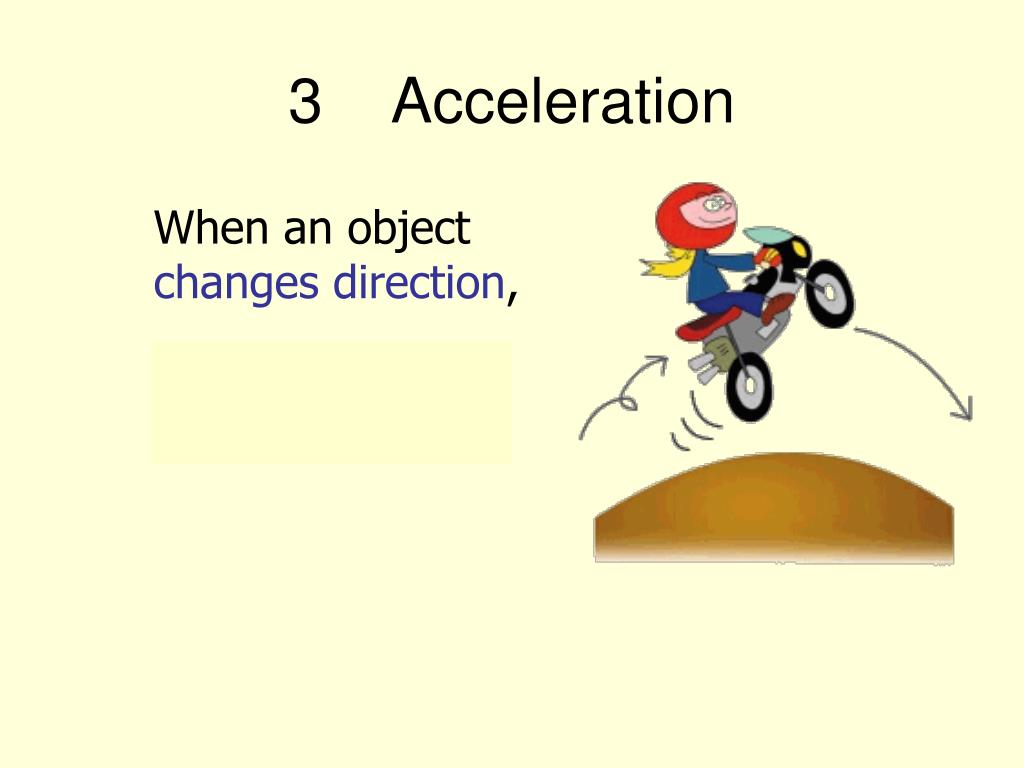 3 Acceleration

When an object changes direction,